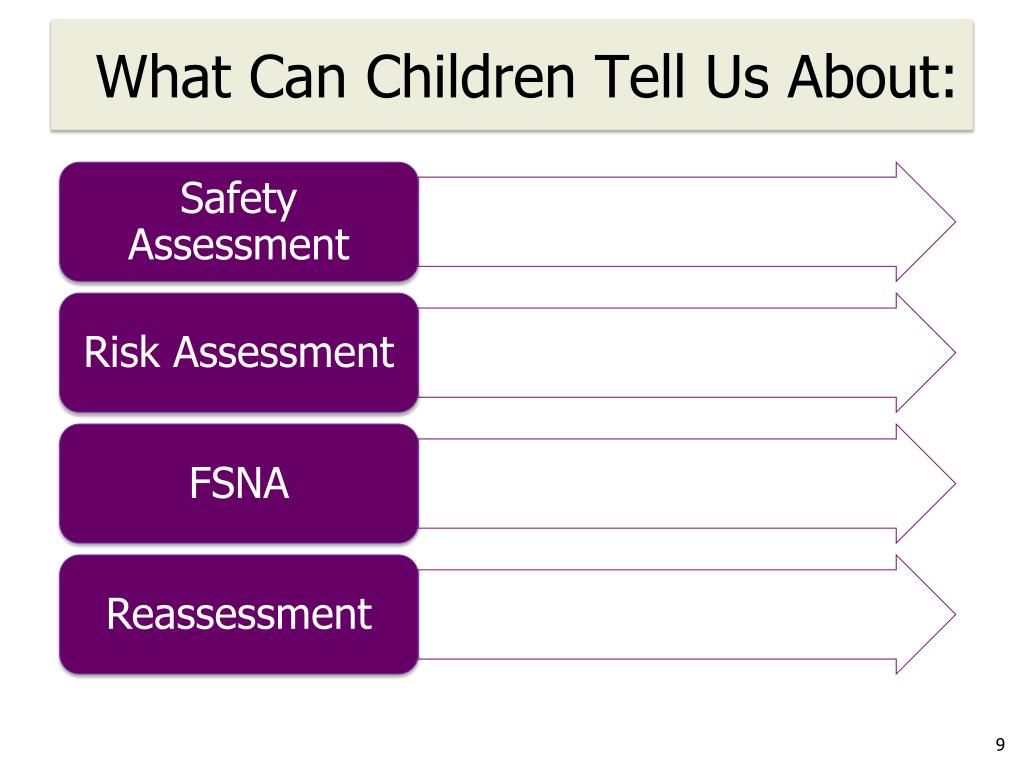 What Can Children Tell Us About:

Safety Assessment

Risk Assessment

FSNA

Reassessment

9